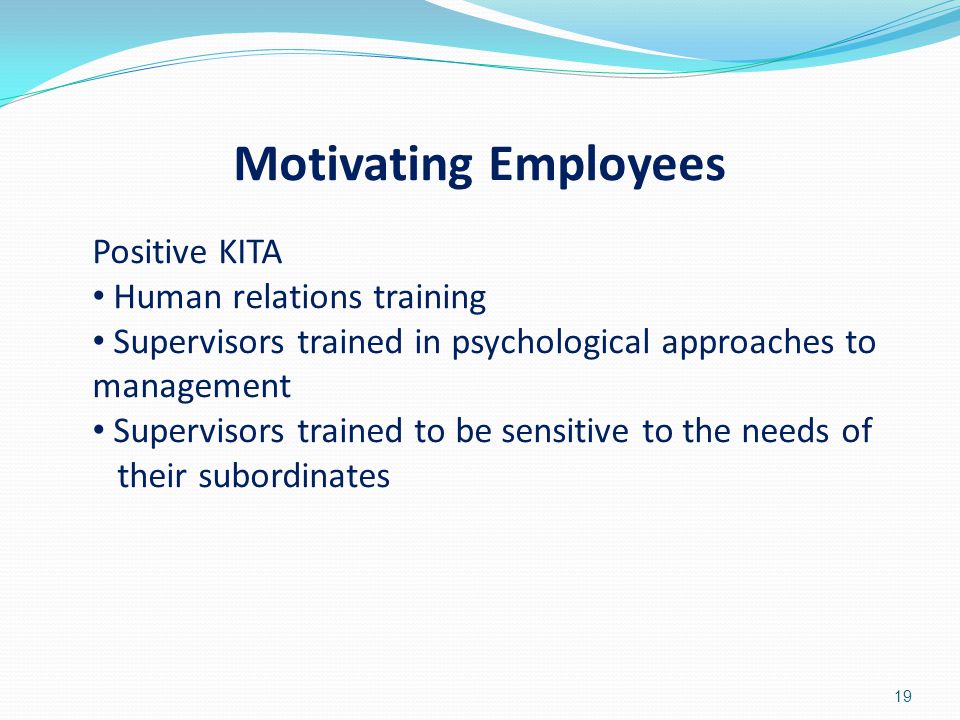 Motivating Employees

Positive KITA
• Human relations training
• Supervisors trained in psychological approaches to management
• Supervisors trained to be sensitive to the needs of their subordinates

19